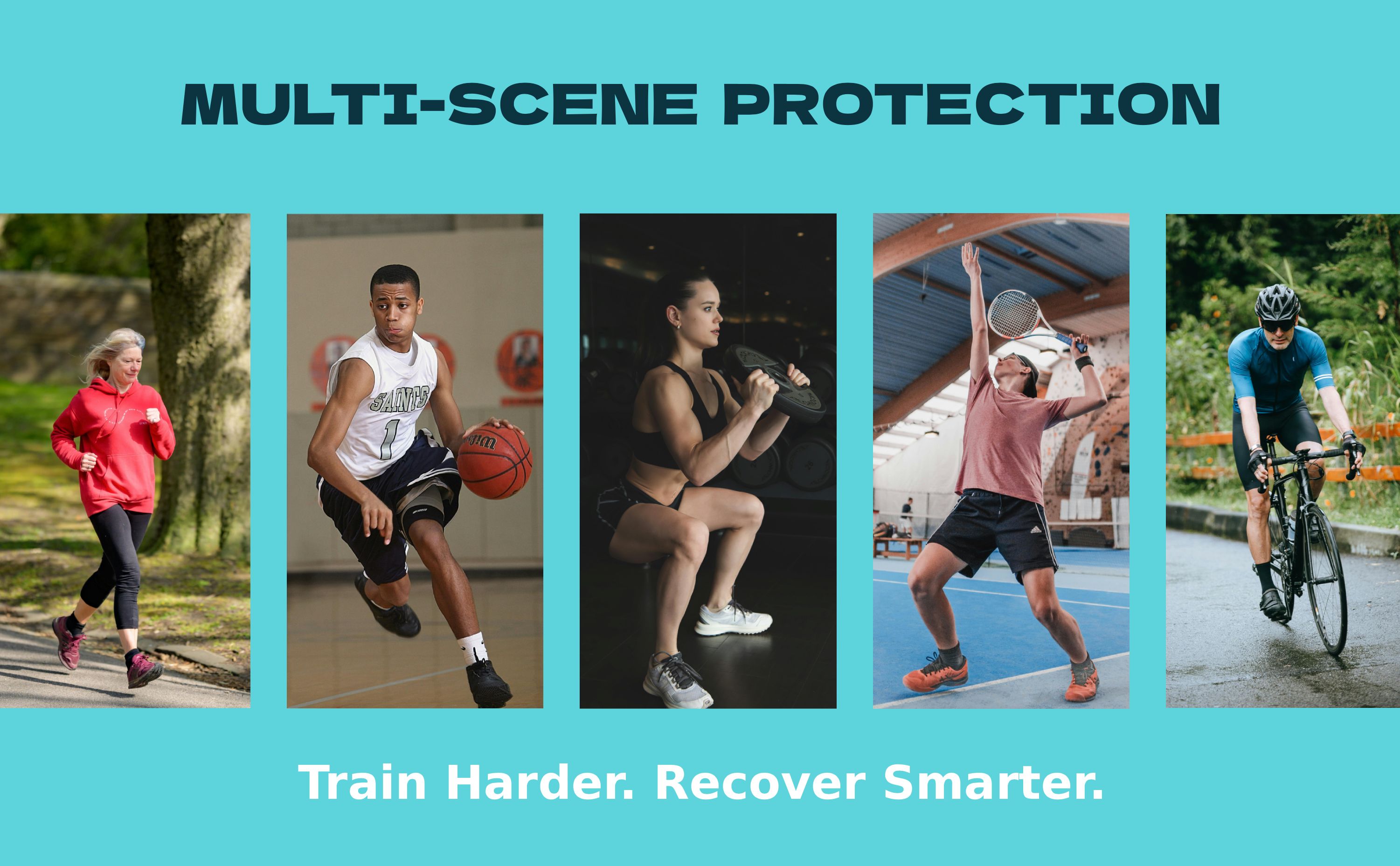 MULTI-SCENE PROTECTION

SAINTS
1

Train Harder. Recover Smarter.